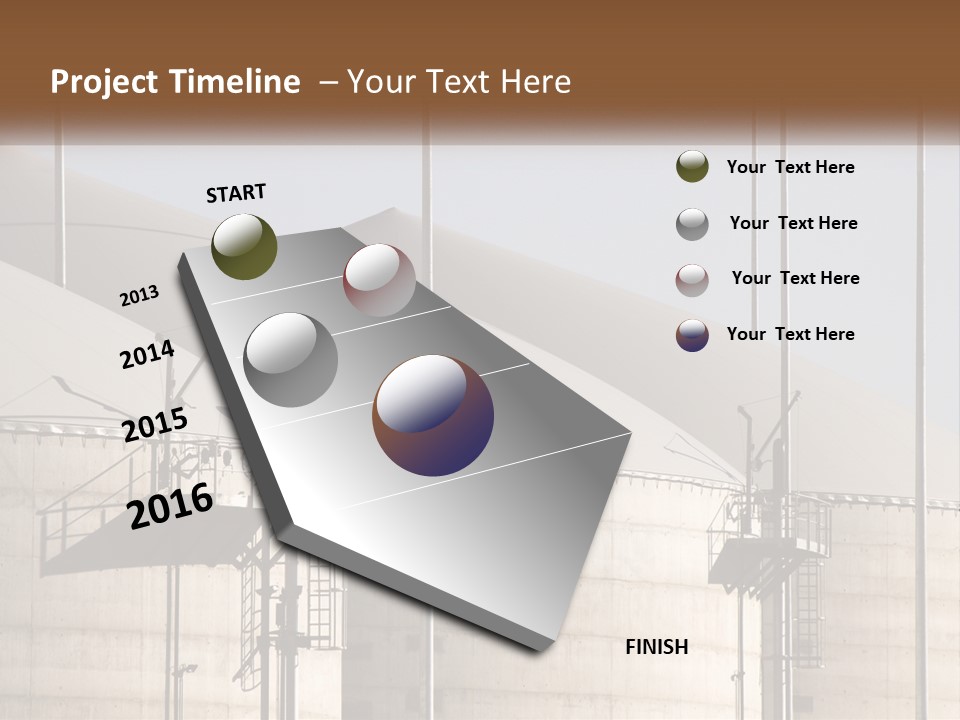 Project Timeline – Your Text Here

START

2013

2014

2015

2016

FINISH

Your Text Here

Your Text Here

Your Text Here

Your Text Here